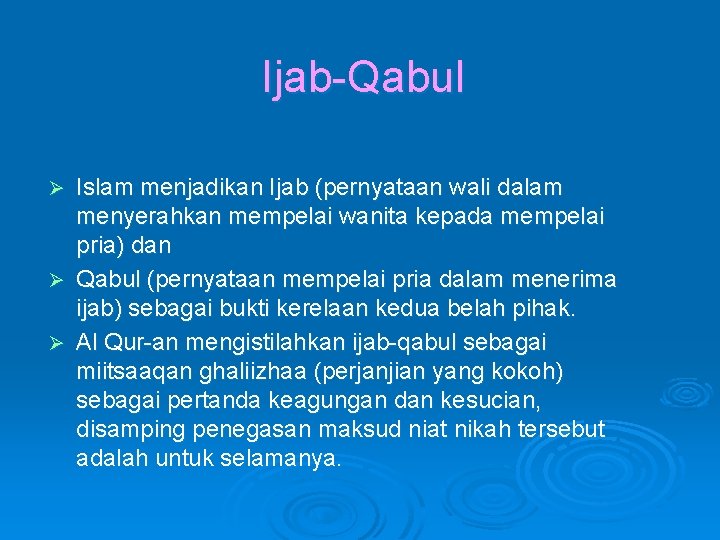 Ijab-Qabul

➢ Islam menjadikan Ijab (pernyataan wali dalam menyerahkan mempelai wanita kepada mempelai pria) dan

➢ Qabul (pernyataan mempelai pria dalam menerima ijab) sebagai bukti kerelaan kedua belah pihak.

➢ Al Qur-an mengistilahkan ijab-qabul sebagai miitsaaqan ghaliizhaa (perjanjian yang kokoh) sebagai pertanda keagungan dan kesucian, disamping penegasan maksud niat nikah tersebut adalah untuk selamanya.